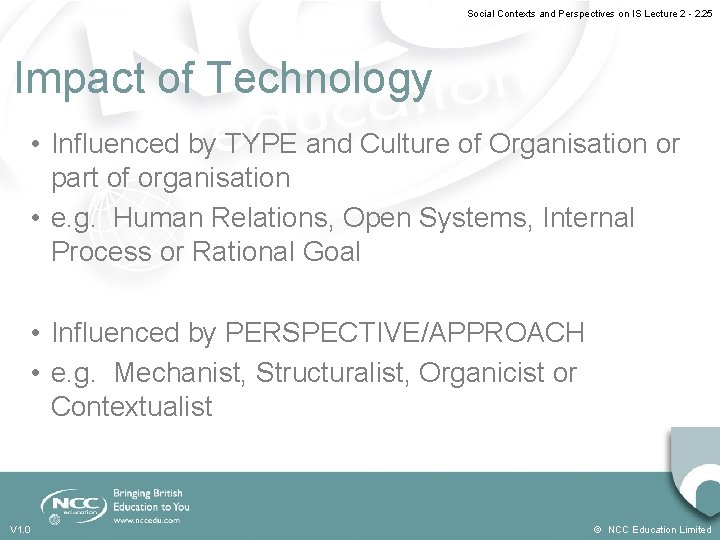 Social Contexts and Perspectives on IS Lecture 2 - 2.25

Impact of Technology

• Influenced by TYPE and Culture of Organisation or part of organisation
• e.g. Human Relations, Open Systems, Internal Process or Rational Goal

• Influenced by PERSPECTIVE/APPROACH
• e.g. Mechanist, Structuralist, Organicist or Contextualist

NCC education

Bringing British Education to You
www.nccedu.com

V1.0

© NCC Education Limited